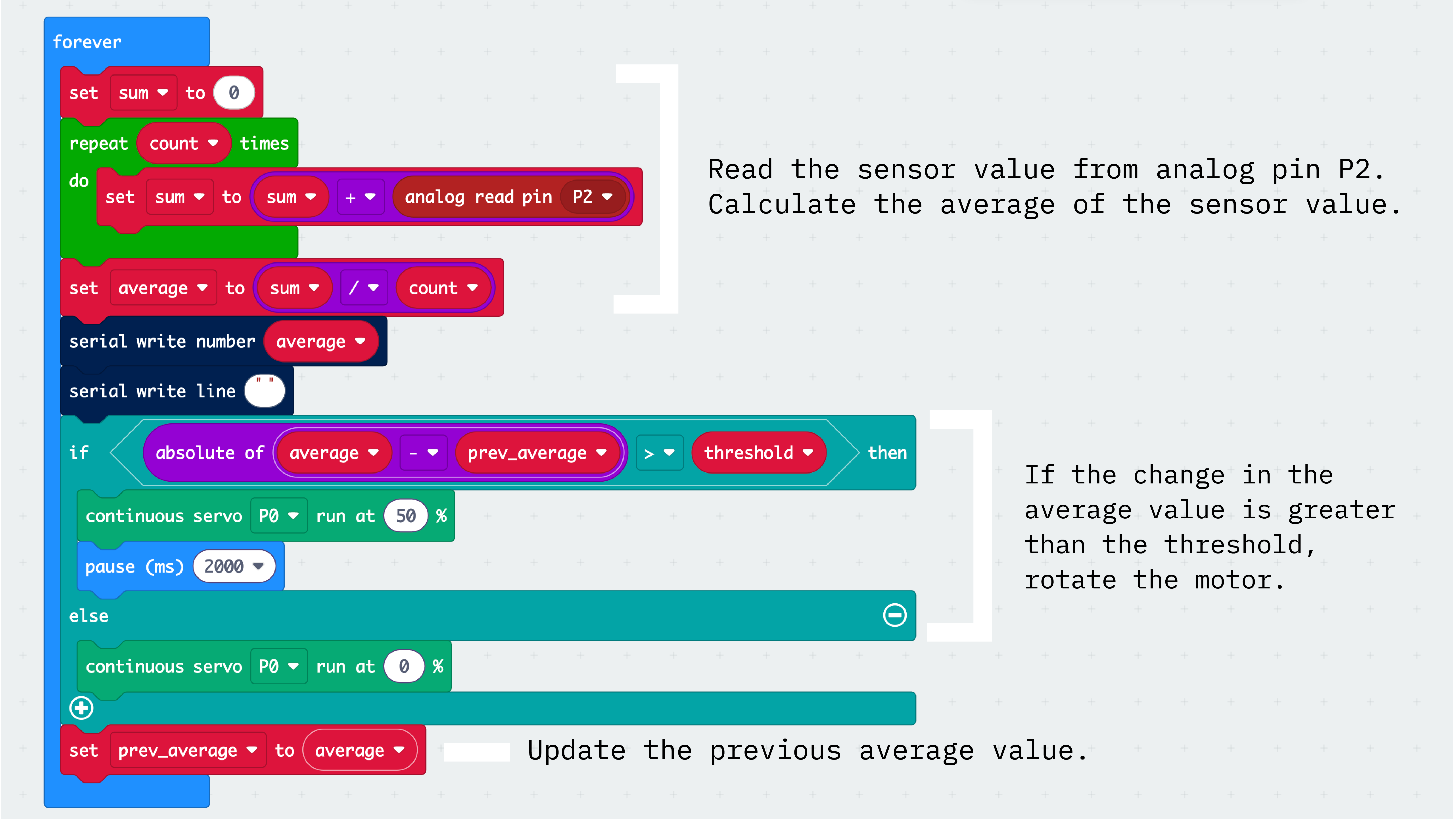 forever

set sum to 0

repeat count times

do set sum to sum + analog read pin P2

set average to sum / count

serial write number average

serial write line " "

if absolute of average - prev_average > threshold then

continuous servo P0 run at 50 %

pause (ms) 2000

else

continuous servo P0 run at 0 %

set prev_average to average

Read the sensor value from analog pin P2. Calculate the average of the sensor value.

If the change in the average value is greater than the threshold, rotate the motor.

Update the previous average value.